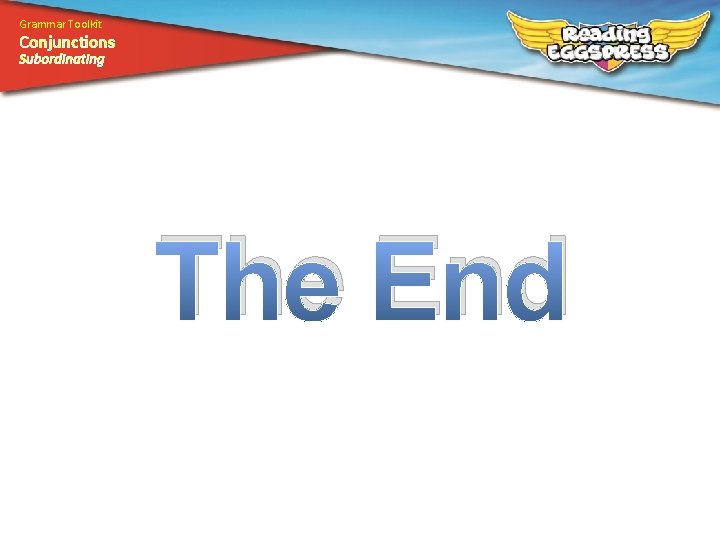 Grammar Toolkit
Conjunctions
Subordinating

Reading EGGSPRESS

The End